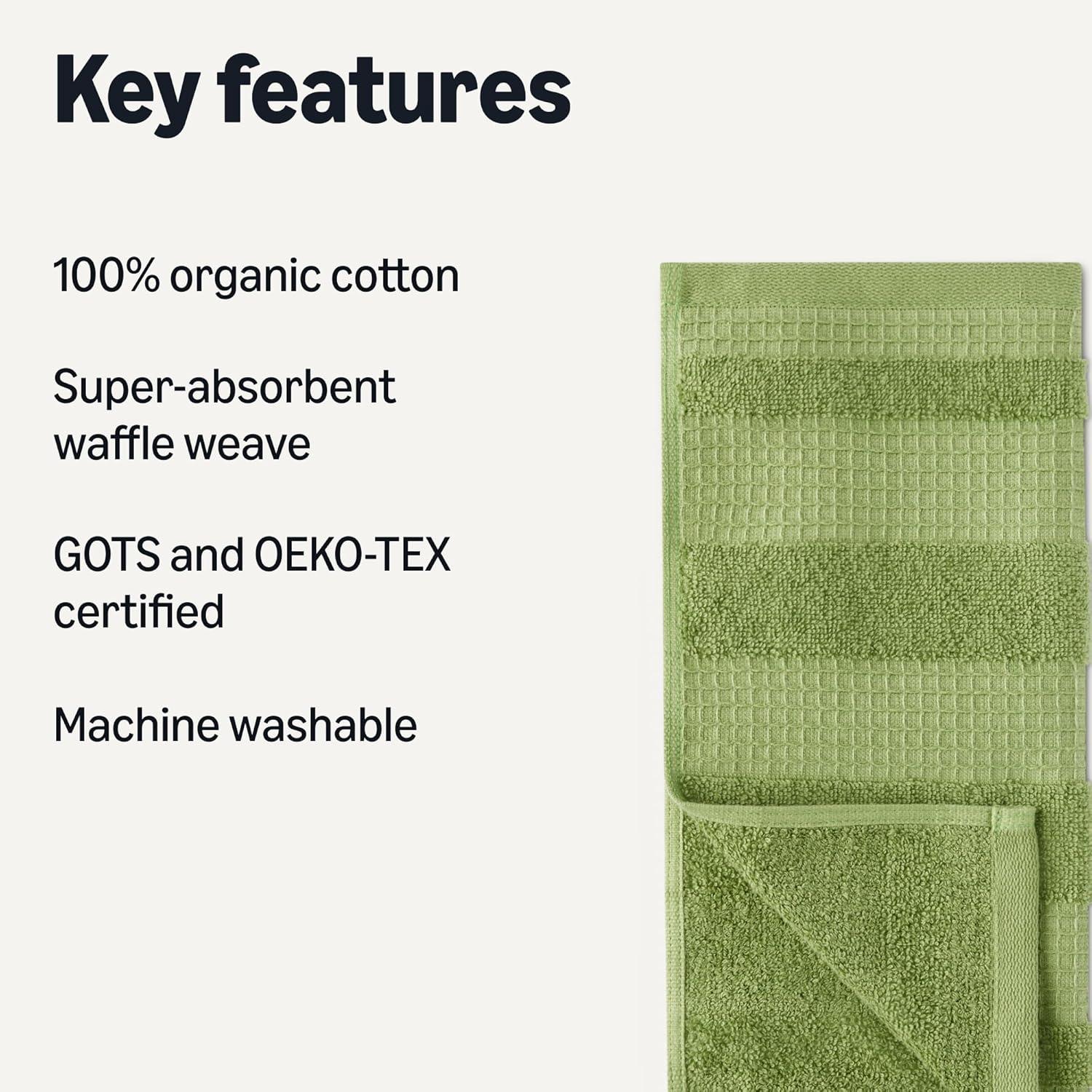 Key features

100% organic cotton

Super-absorbent waffle weave

GOTS and OEKO-TEX certified

Machine washable